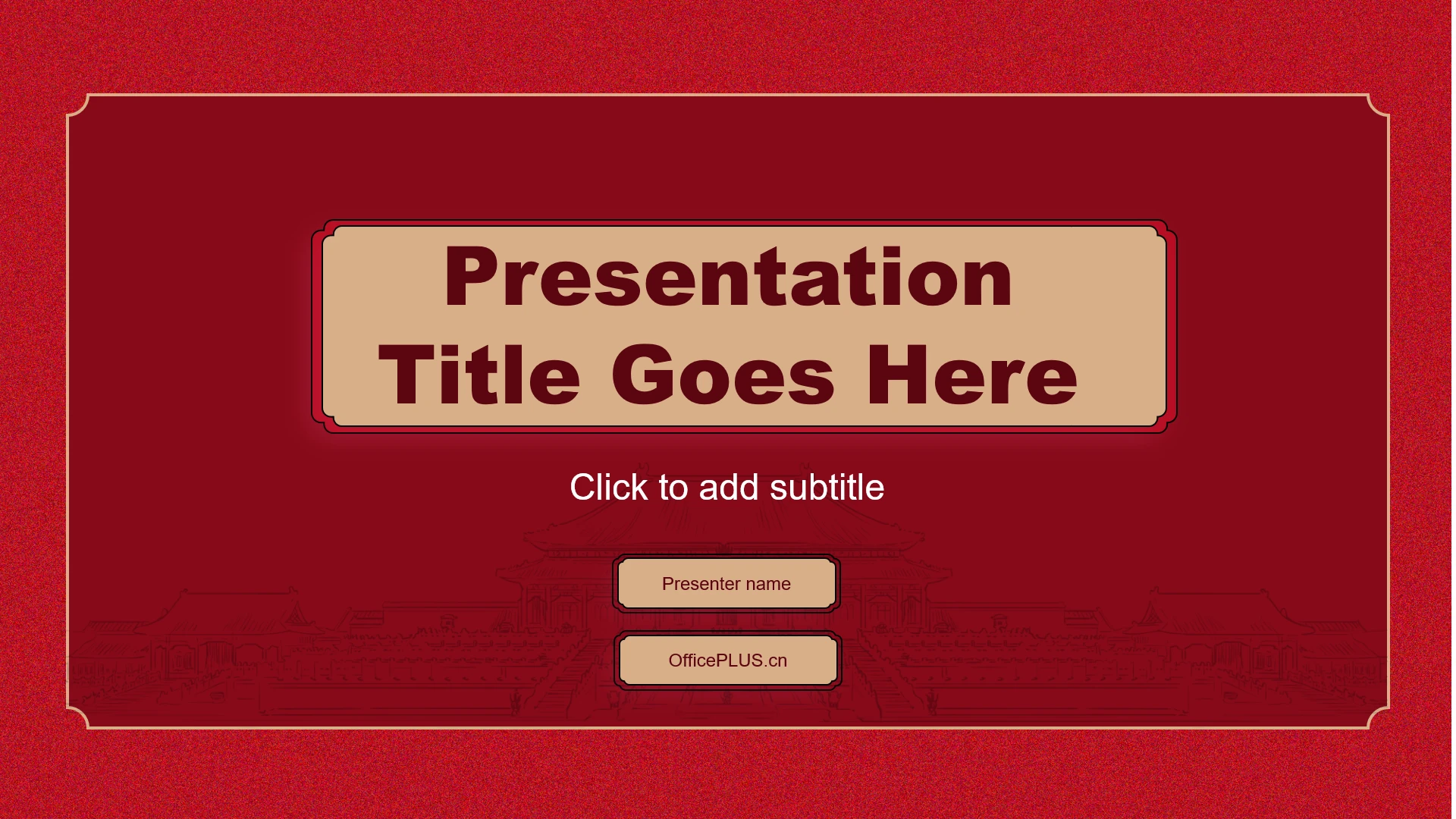 Presentation Title Goes Here

Click to add subtitle

Presenter name

OfficePLUS.cn